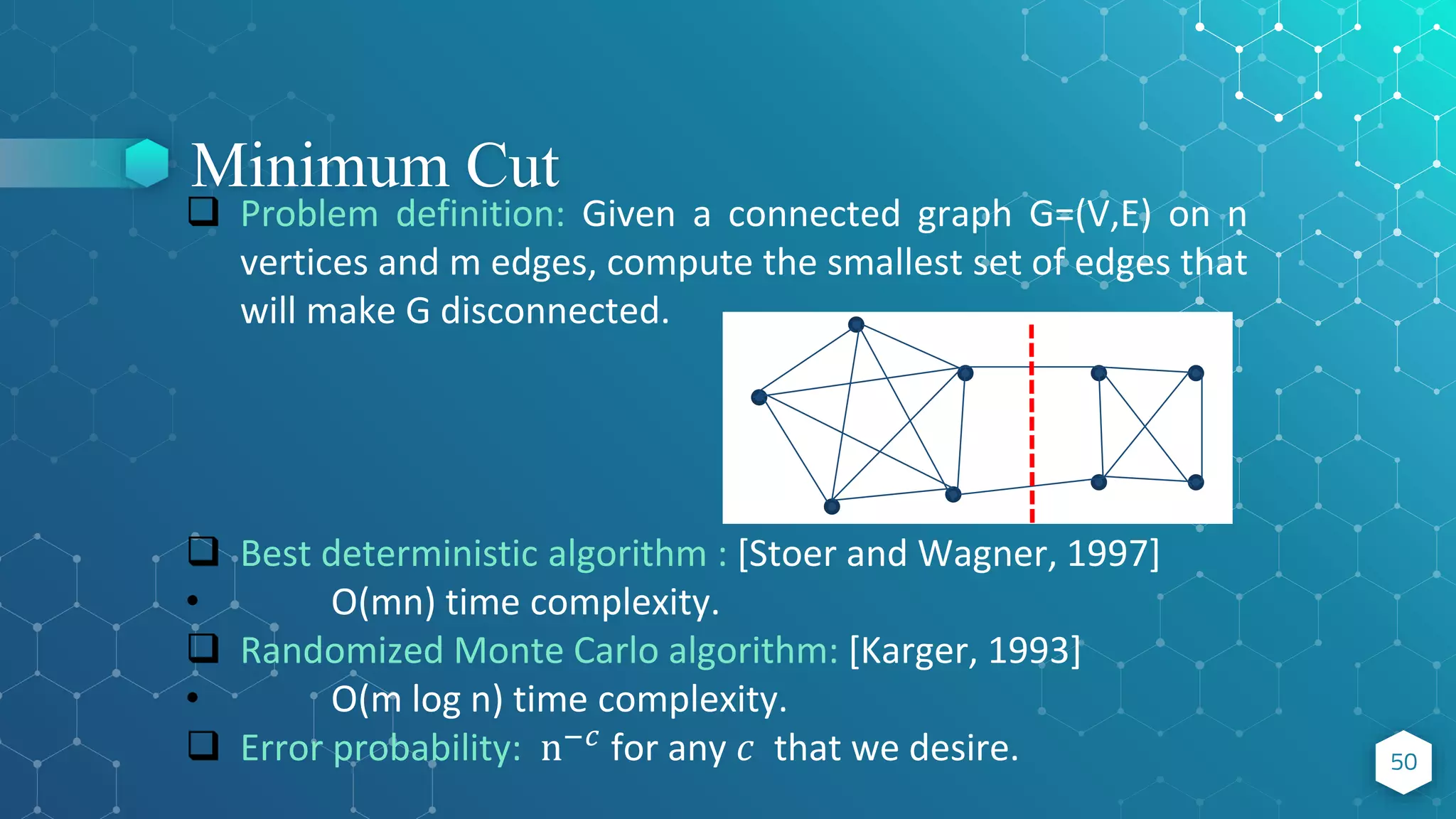 Minimum Cut

❑ Problem definition: Given a connected graph G=(V,E) on n vertices and m edges, compute the smallest set of edges that will make G disconnected.

❑ Best deterministic algorithm : [Stoer and Wagner, 1997]
• O(mn) time complexity.
❑ Randomized Monte Carlo algorithm: [Karger, 1993]
• O(m log n) time complexity.
❑ Error probability: $n^{-c}$ for any $c$ that we desire.

50